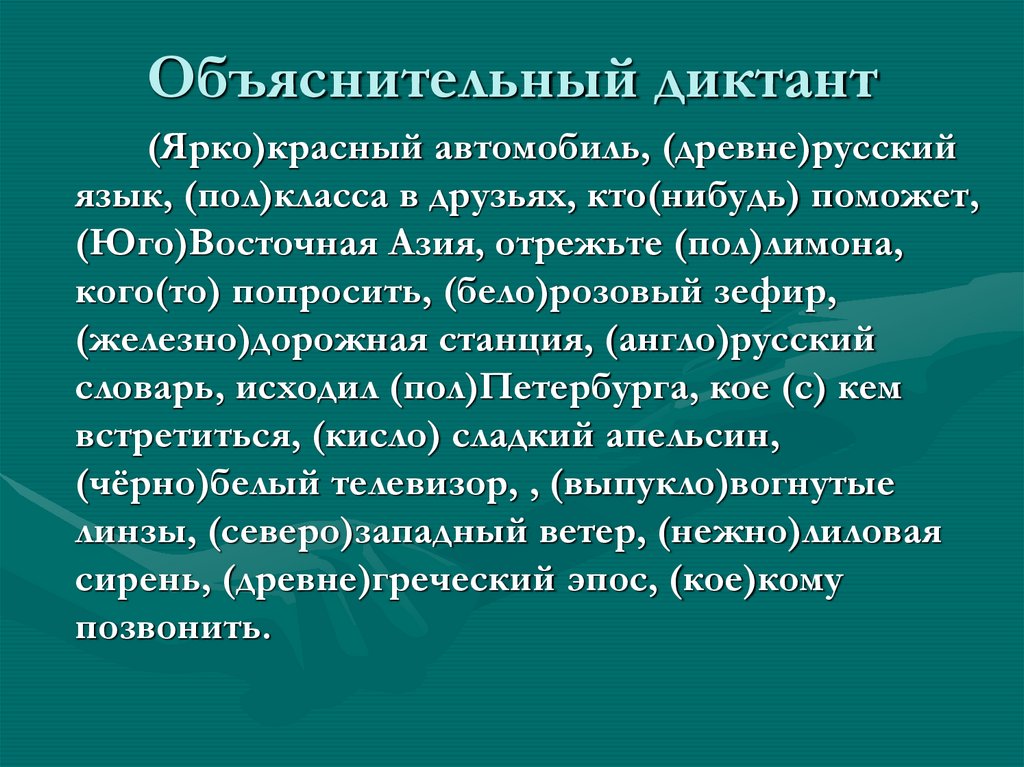 Объяснительный диктант

(Ярко)красный автомобиль, (древне)русский язык, (пол)класса в друзьях, кто(нибудь) поможет, (Юго)Восточная Азия, отрежьте (пол)лимона, кого(то) попросить, (бело)розовый зефир, (железно)дорожная станция, (англо)русский словарь, исходил (пол)Петербурга, кое (с) кем встретиться, (кисло) сладкий апельсин, (чёрно)белый телевизор, , (выпукло)вогнутые линзы, (северо)западный ветер, (нежно)лиловая сирень, (древне)греческий эпос, (кое)кому позвонить.